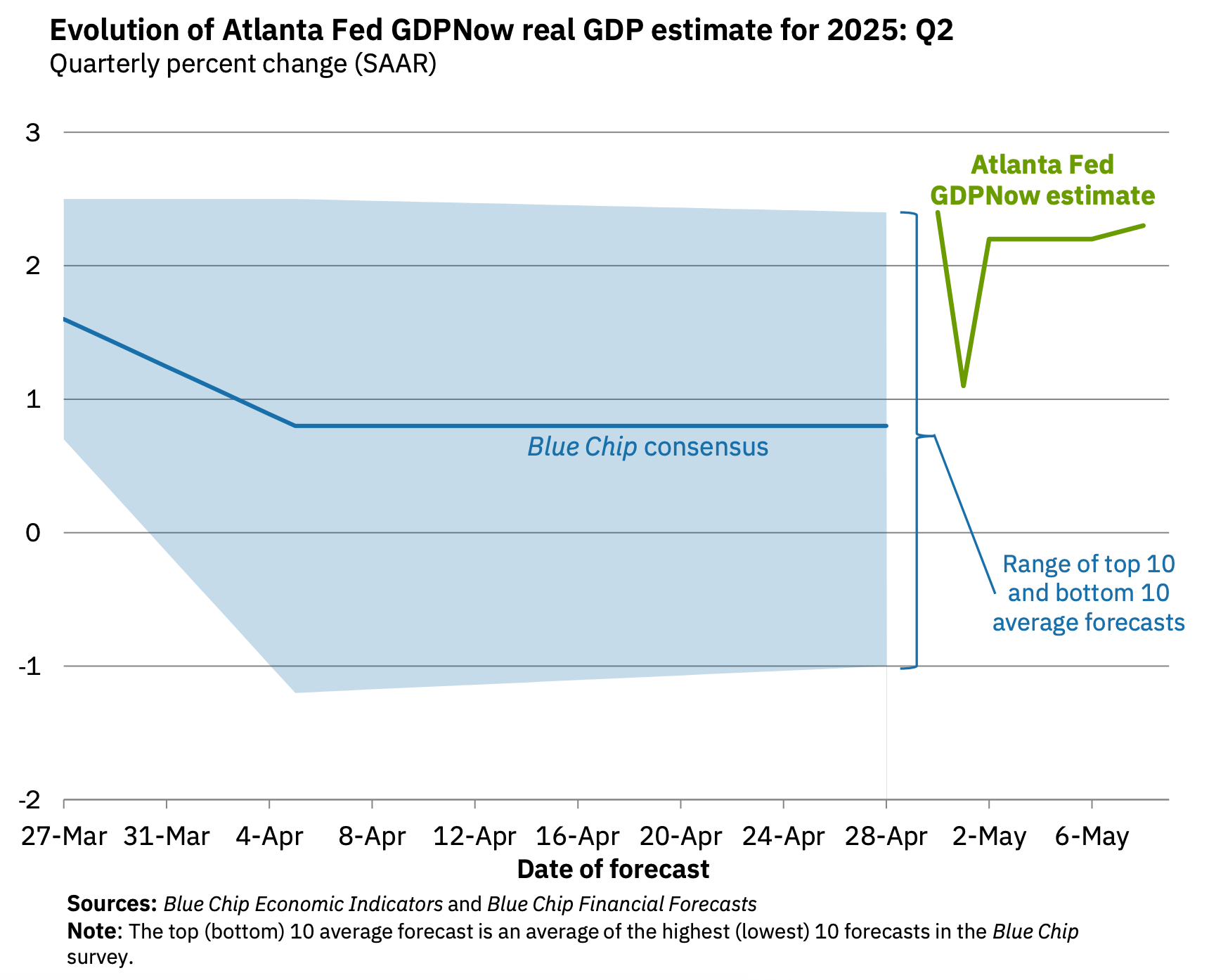 Evolution of Atlanta Fed GDPNow real GDP estimate for 2025: Q2
Quarterly percent change (SAAR)

3
2
1
0
-1
-2

Atlanta Fed GDPNow estimate

Blue Chip consensus

Range of top 10 and bottom 10 average forecasts

27-Mar 31-Mar 4-Apr 8-Apr 12-Apr 16-Apr 20-Apr 24-Apr 28-Apr 2-May 6-May

Date of forecast

Sources: Blue Chip Economic Indicators and Blue Chip Financial Forecasts
Note: The top (bottom) 10 average forecast is an average of the highest (lowest) 10 forecasts in the Blue Chip survey.